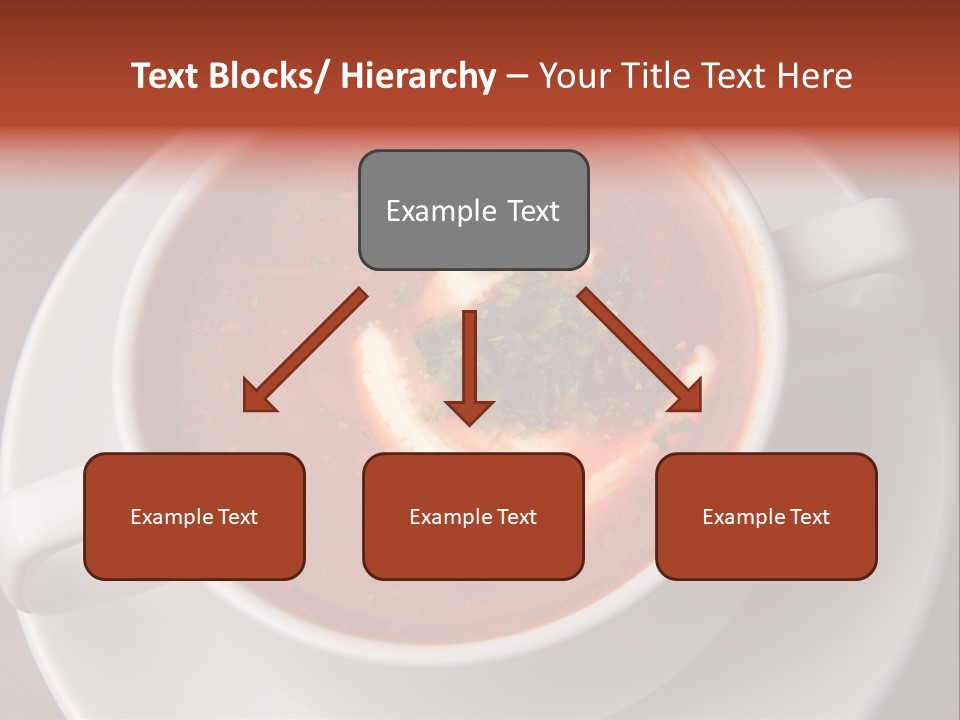 Text Blocks/ Hierarchy – Your Title Text Here

Example Text

Example Text

Example Text

Example Text